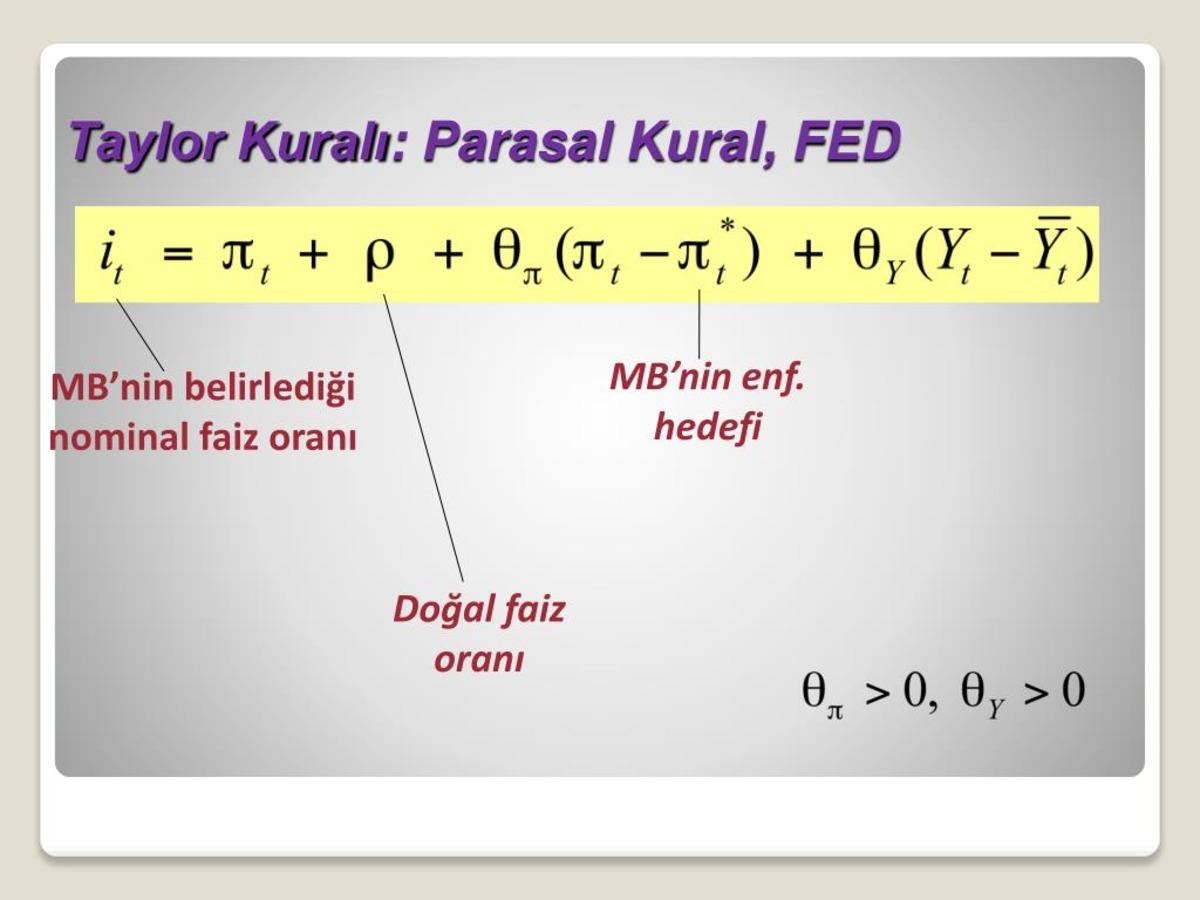 Taylor Kuralı: Parasal Kural, FED

$i_t = \pi_t + \rho + \theta_\pi(\pi_t - \pi_t^*) + \theta_Y(Y_t - \bar{Y}_t)$

MB'nin belirlediği nominal faiz oranı

MB'nin enf. hedefi

Doğal faiz oranı

$\theta_\pi > 0, \ \theta_Y > 0$